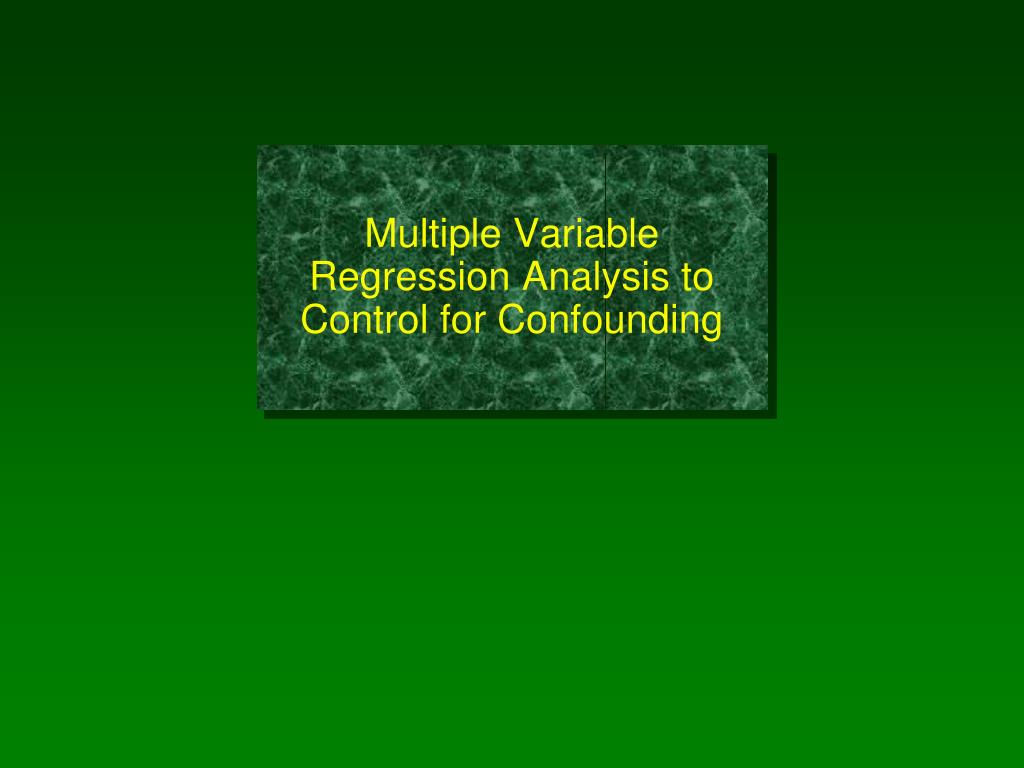 Multiple Variable Regression Analysis to Control for Confounding